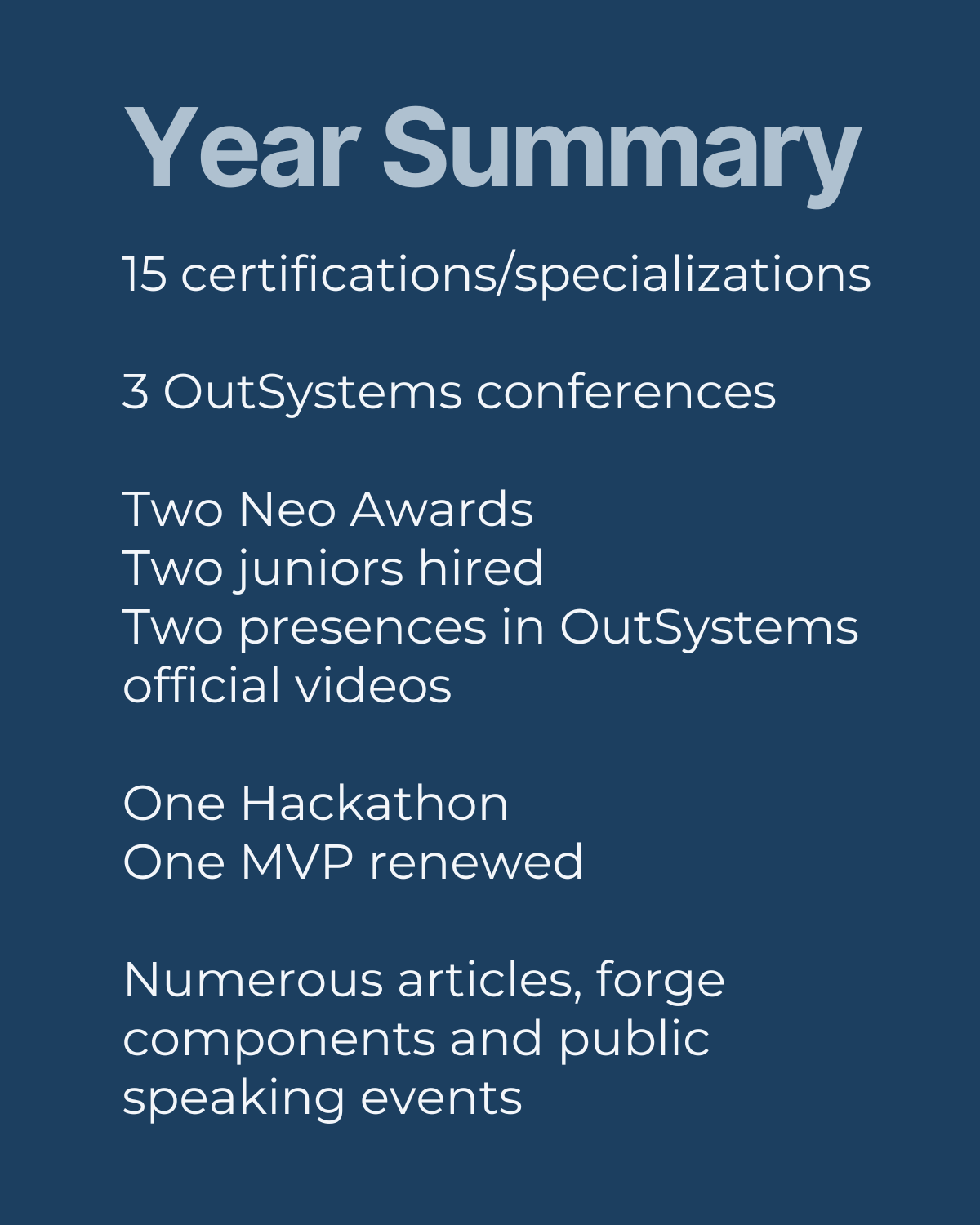 Year Summary

15 certifications/specializations

3 OutSystems conferences

Two Neo Awards
Two juniors hired
Two presences in OutSystems official videos

One Hackathon
One MVP renewed

Numerous articles, forge components and public speaking events